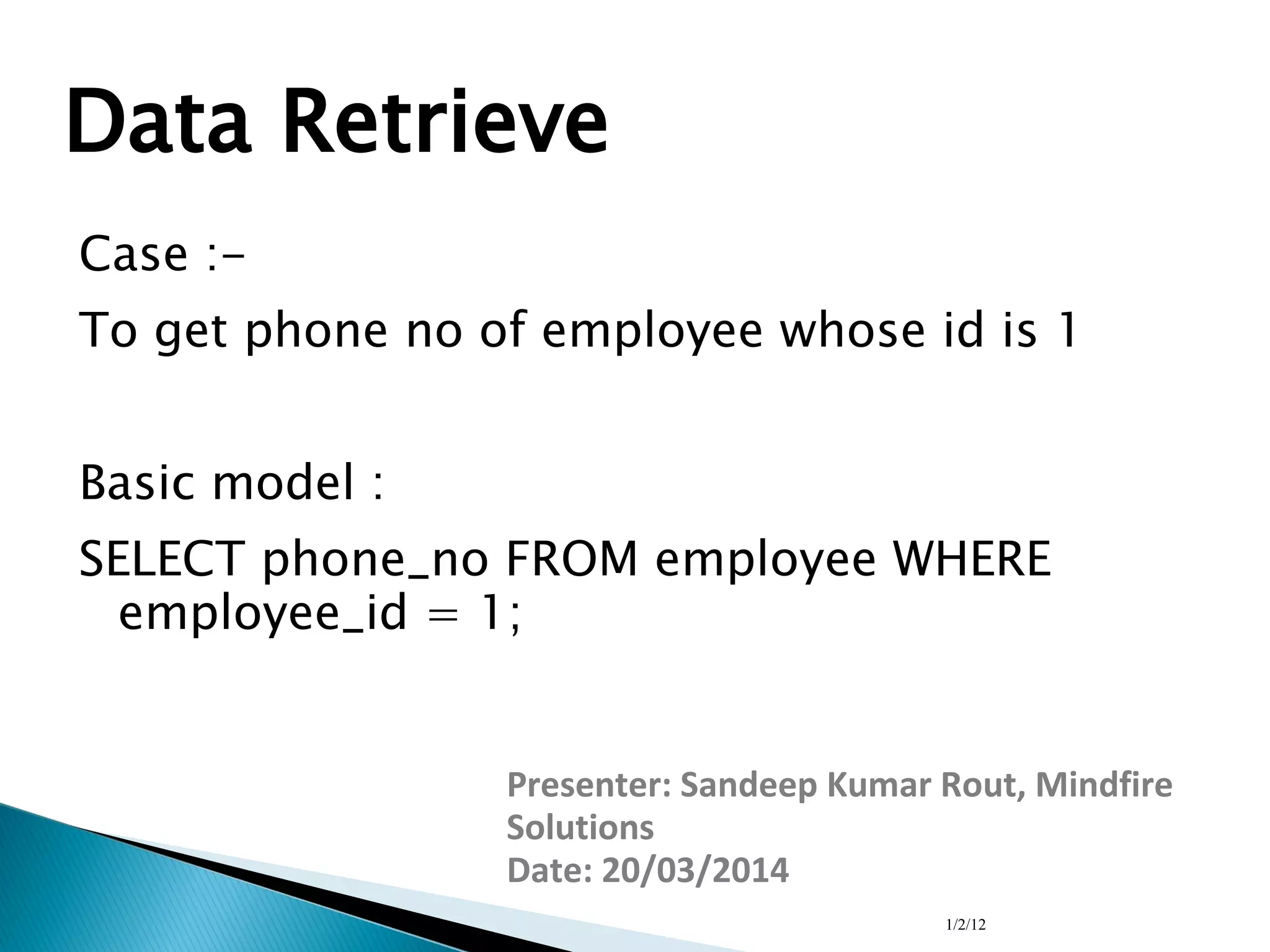 Data Retrieve

Case :-

To get phone no of employee whose id is 1

Basic model :

SELECT phone_no FROM employee WHERE employee_id = 1;

Presenter: Sandeep Kumar Rout, Mindfire Solutions
Date: 20/03/2014

1/2/12